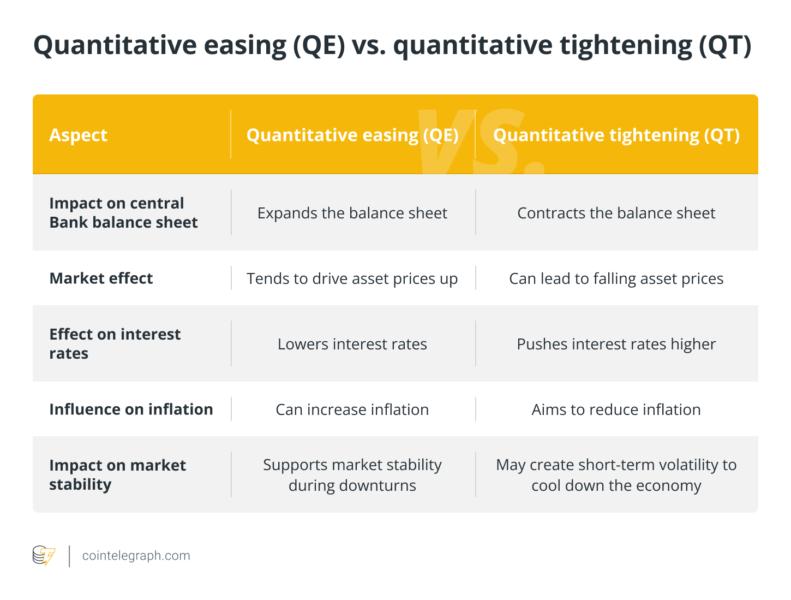 Quantitative easing (QE) vs. quantitative tightening (QT)

| Aspect | Quantitative easing (QE) | Quantitative tightening (QT) |
|---|---|---|
| Impact on central Bank balance sheet | Expands the balance sheet | Contracts the balance sheet |
| Market effect | Tends to drive asset prices up | Can lead to falling asset prices |
| Effect on interest rates | Lowers interest rates | Pushes interest rates higher |
| Influence on inflation | Can increase inflation | Aims to reduce inflation |
| Impact on market stability | Supports market stability during downturns | May create short-term volatility to cool down the economy |

VS.

cointelegraph.com